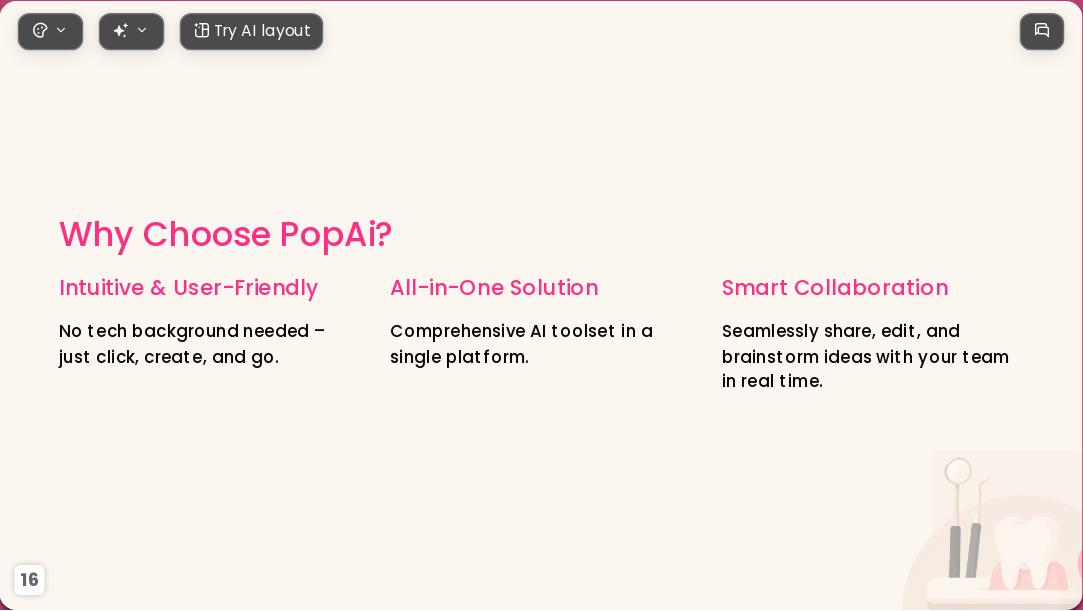 Try AI layout

Why Choose PopAi?

Intuitive & User-Friendly

No tech background needed – just click, create, and go.

All-in-One Solution

Comprehensive AI toolset in a single platform.

Smart Collaboration

Seamlessly share, edit, and brainstorm ideas with your team in real time.

16